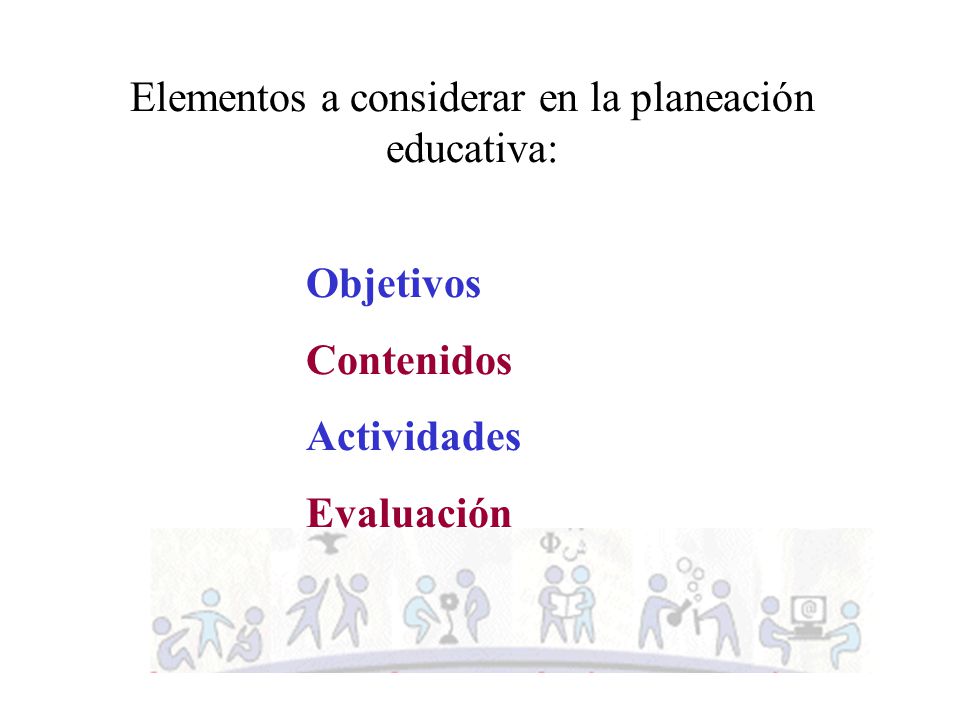 Elementos a considerar en la planeación educativa:

Objetivos

Contenidos

Actividades

Evaluación